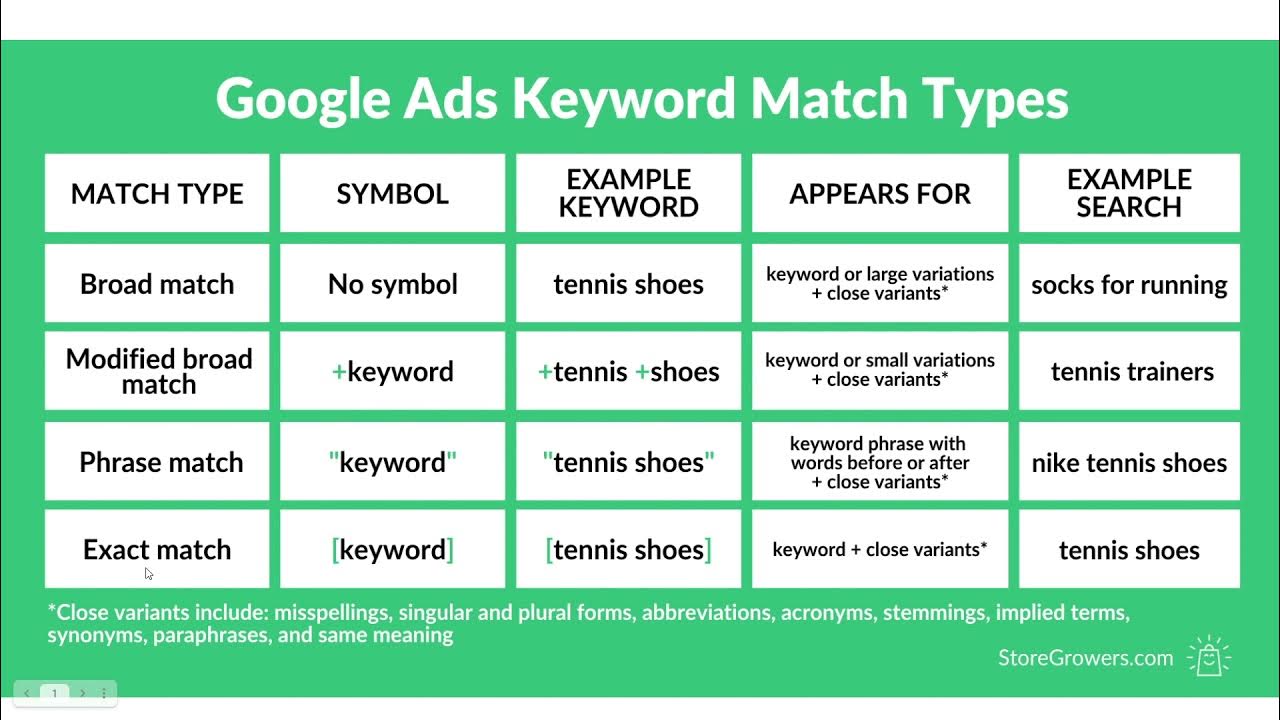 Google Ads Keyword Match Types

| MATCH TYPE | SYMBOL | EXAMPLE KEYWORD | APPEARS FOR | EXAMPLE SEARCH |
|---|---|---|---|---|
| Broad match | No symbol | tennis shoes | keyword or large variations + close variants* | socks for running |
| Modified broad match | +keyword | +tennis +shoes | keyword or small variations + close variants* | tennis trainers |
| Phrase match | "keyword" | "tennis shoes" | keyword phrase with words before or after + close variants* | nike tennis shoes |
| Exact match | [keyword] | [tennis shoes] | keyword + close variants* | tennis shoes |

*Close variants include: misspellings, singular and plural forms, abbreviations, acronyms, stemmings, implied terms, synonyms, paraphrases, and same meaning

StoreGrowers.com

1